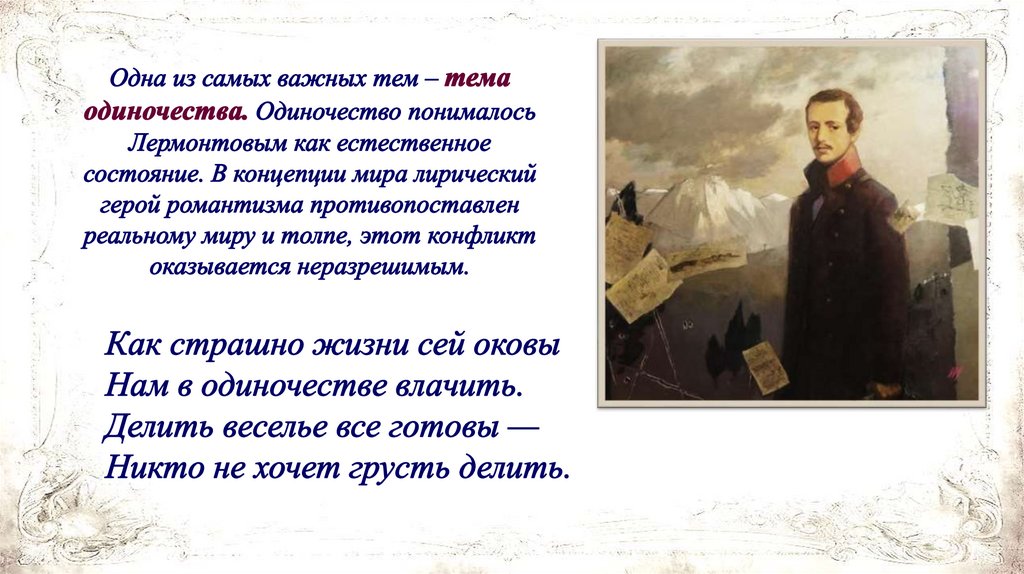 Одна из самых важных тем – тема одиночества. Одиночество понималось Лермонтовым как естественное состояние. В концепции мира лирический герой романтизма противопоставлен реальному миру и толпе, этот конфликт оказывается неразрешимым.

Как страшно жизни сей оковы
Нам в одиночестве влачить.
Делить веселье все готовы —
Никто не хочет грусть делить.